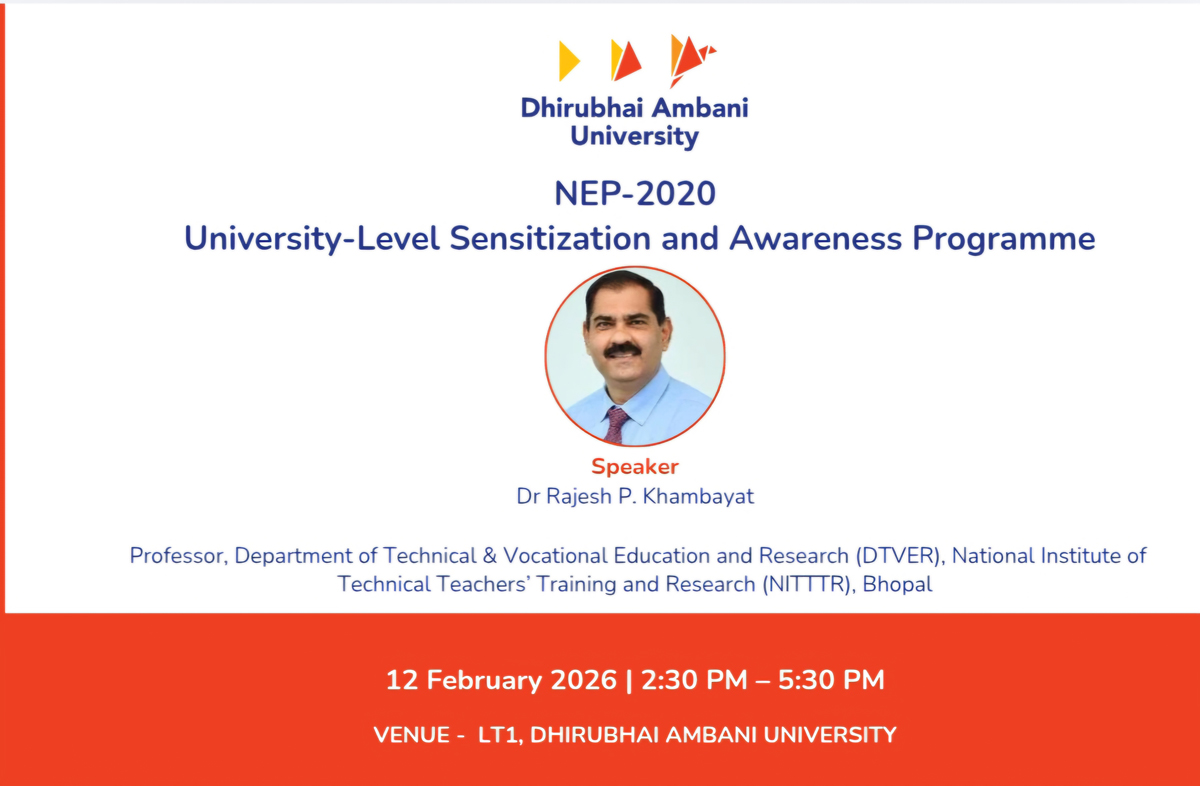 Dhirubhai Ambani University

NEP-2020
University-Level Sensitization and Awareness Programme

Speaker
Dr Rajesh P. Khambayat

Professor, Department of Technical & Vocational Education and Research (DTVER), National Institute of Technical Teachers' Training and Research (NITTTR), Bhopal

12 February 2026 | 2:30 PM – 5:30 PM

VENUE - LT1, DHIRUBHAI AMBANI UNIVERSITY